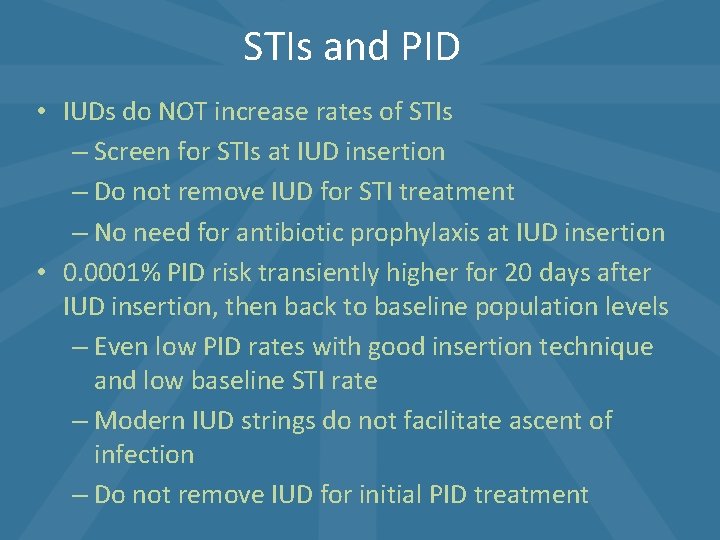 STIs and PID

• IUDs do NOT increase rates of STIs
– Screen for STIs at IUD insertion
– Do not remove IUD for STI treatment
– No need for antibiotic prophylaxis at IUD insertion
• 0.0001% PID risk transiently higher for 20 days after IUD insertion, then back to baseline population levels
– Even low PID rates with good insertion technique and low baseline STI rate
– Modern IUD strings do not facilitate ascent of infection
– Do not remove IUD for initial PID treatment